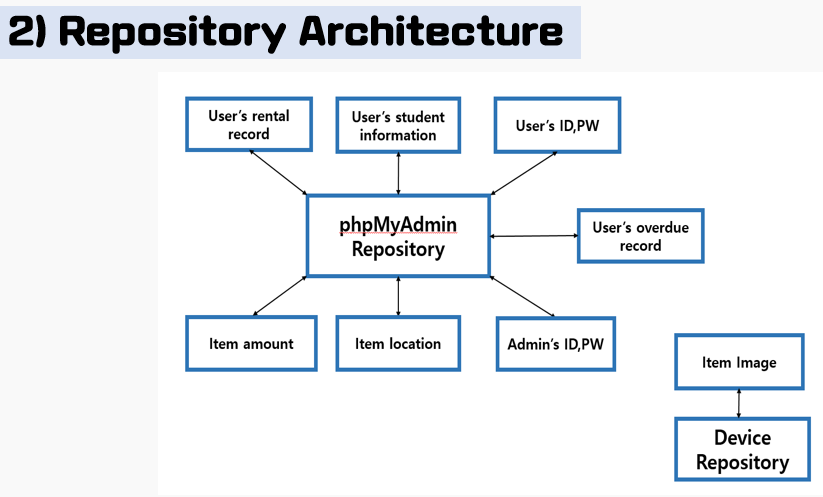 2) Repository Architecture

User's rental record

User's student information

User's ID,PW

phpMyAdmin Repository

User's overdue record

Item amount

Item location

Admin's ID,PW

Item Image

Device Repository